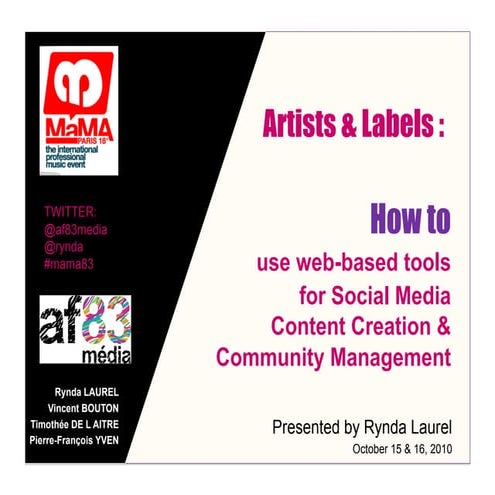 MaMA PARIS 18e
the international professional music event

TWITTER:
@af83media
@rynda
#mama83

af83 média

Rynda LAUREL
Vincent BOUTON
Timothée DE L AITRE
Pierre-François YVEN

Artists & Labels :

How to
use web-based tools for Social Media Content Creation & Community Management

Presented by Rynda Laurel
October 15 & 16, 2010